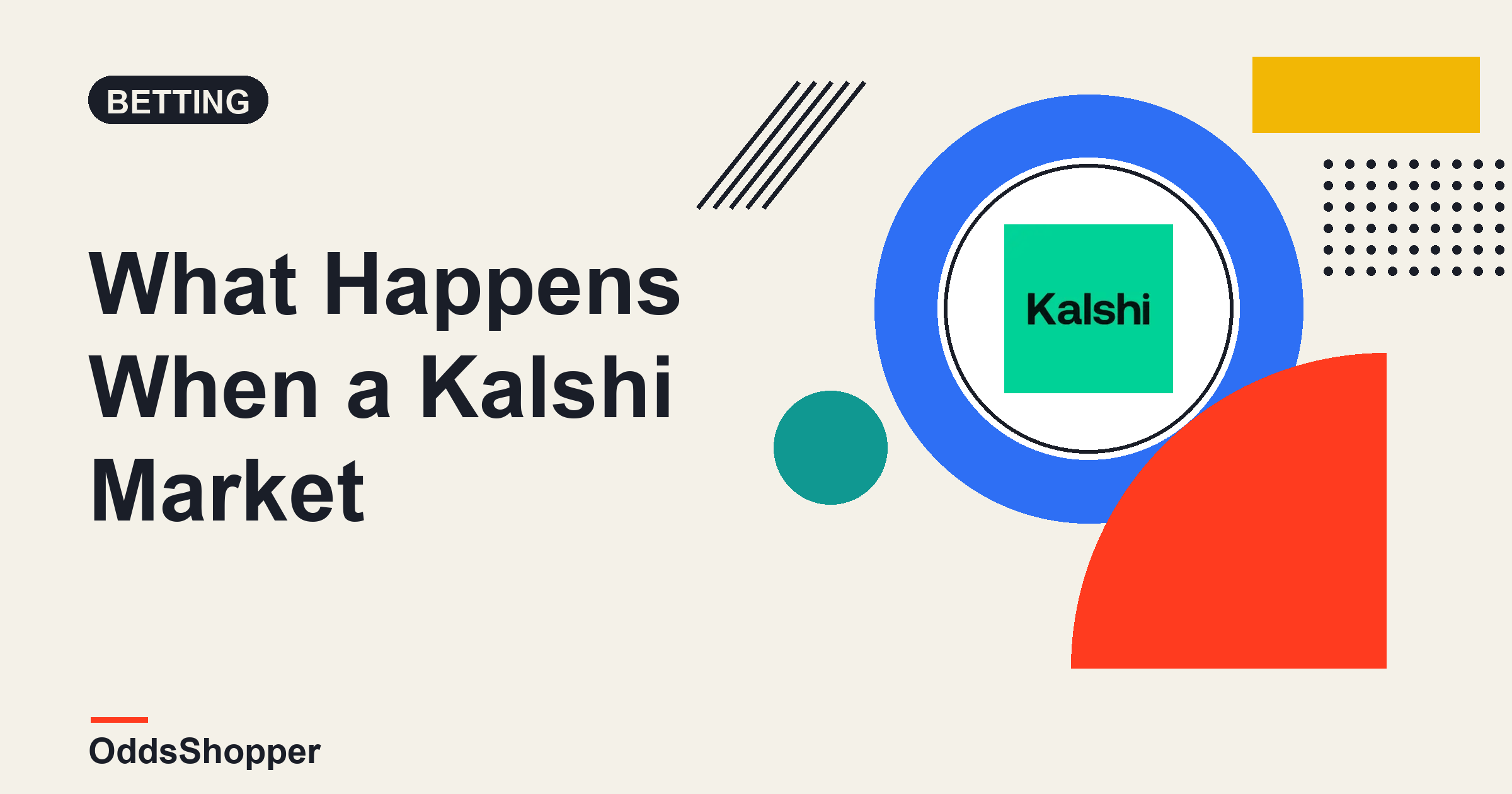 BETTING

What Happens When a Kalshi Market

Kalshi

OddsShopper